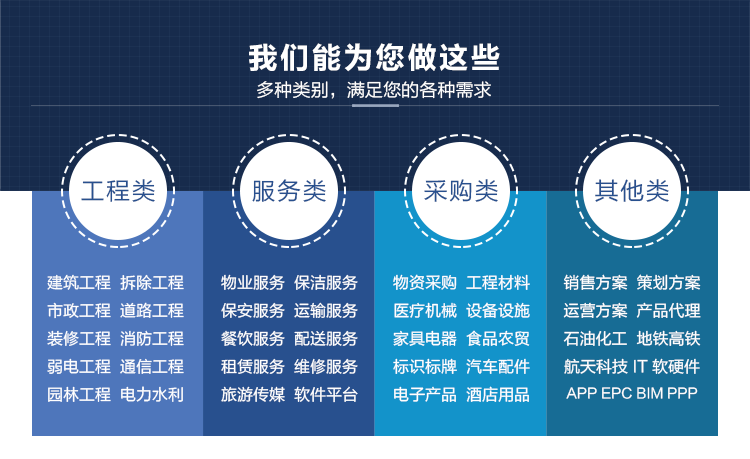 我们能为您做这些
多种类别，满足您的各种需求

工程类
建筑工程 拆除工程
市政工程 道路工程
装修工程 消防工程
弱电工程 通信工程
园林工程 电力水利

服务类
物业服务 保洁服务
保安服务 运输服务
餐饮服务 配送服务
租赁服务 维修服务
旅游传媒 软件平台

采购类
物资采购 工程材料
医疗机械 设备设施
家具电器 食品农贸
标识标牌 汽车配件
电子产品 酒店用品

其他类
销售方案 策划方案
运营方案 产品代理
石油化工 地铁高铁
航天科技 IT 软硬件
APP EPC BIM PPP